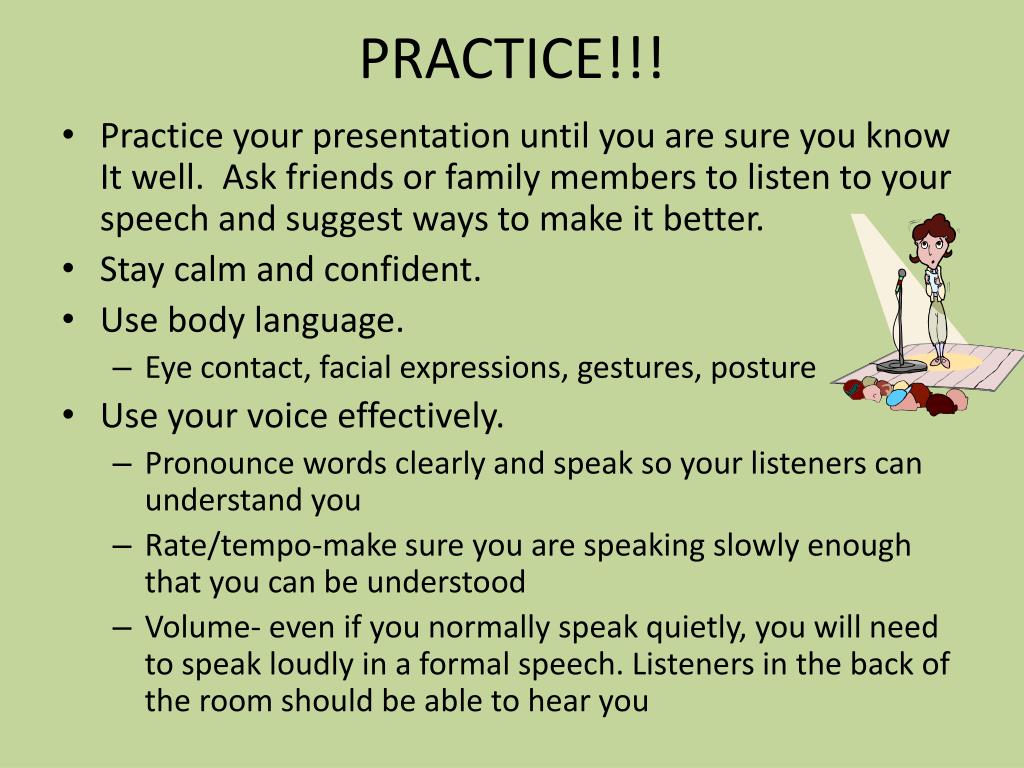 PRACTICE!!!

• Practice your presentation until you are sure you know It well. Ask friends or family members to listen to your speech and suggest ways to make it better.
• Stay calm and confident.
• Use body language.
  – Eye contact, facial expressions, gestures, posture
• Use your voice effectively.
  – Pronounce words clearly and speak so your listeners can understand you
  – Rate/tempo-make sure you are speaking slowly enough that you can be understood
  – Volume- even if you normally speak quietly, you will need to speak loudly in a formal speech. Listeners in the back of the room should be able to hear you